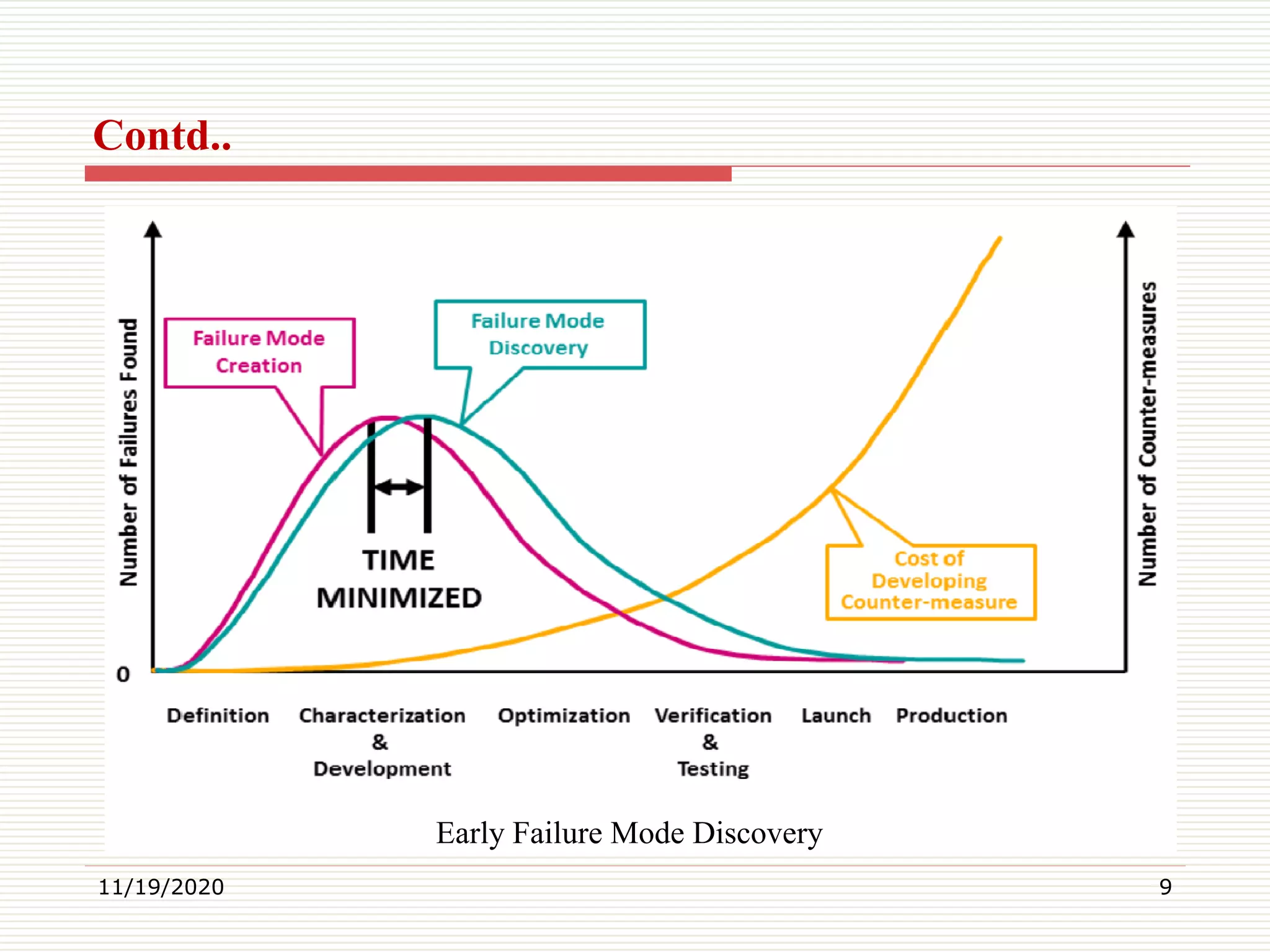 Contd..

Number of Failures Found

Failure Mode Creation

Failure Mode Discovery

TIME MINIMIZED

Cost of Developing Counter-measure

Number of Counter-measures

0

Definition

Characterization & Development

Optimization

Verification & Testing

Launch

Production

Early Failure Mode Discovery

11/19/2020

9